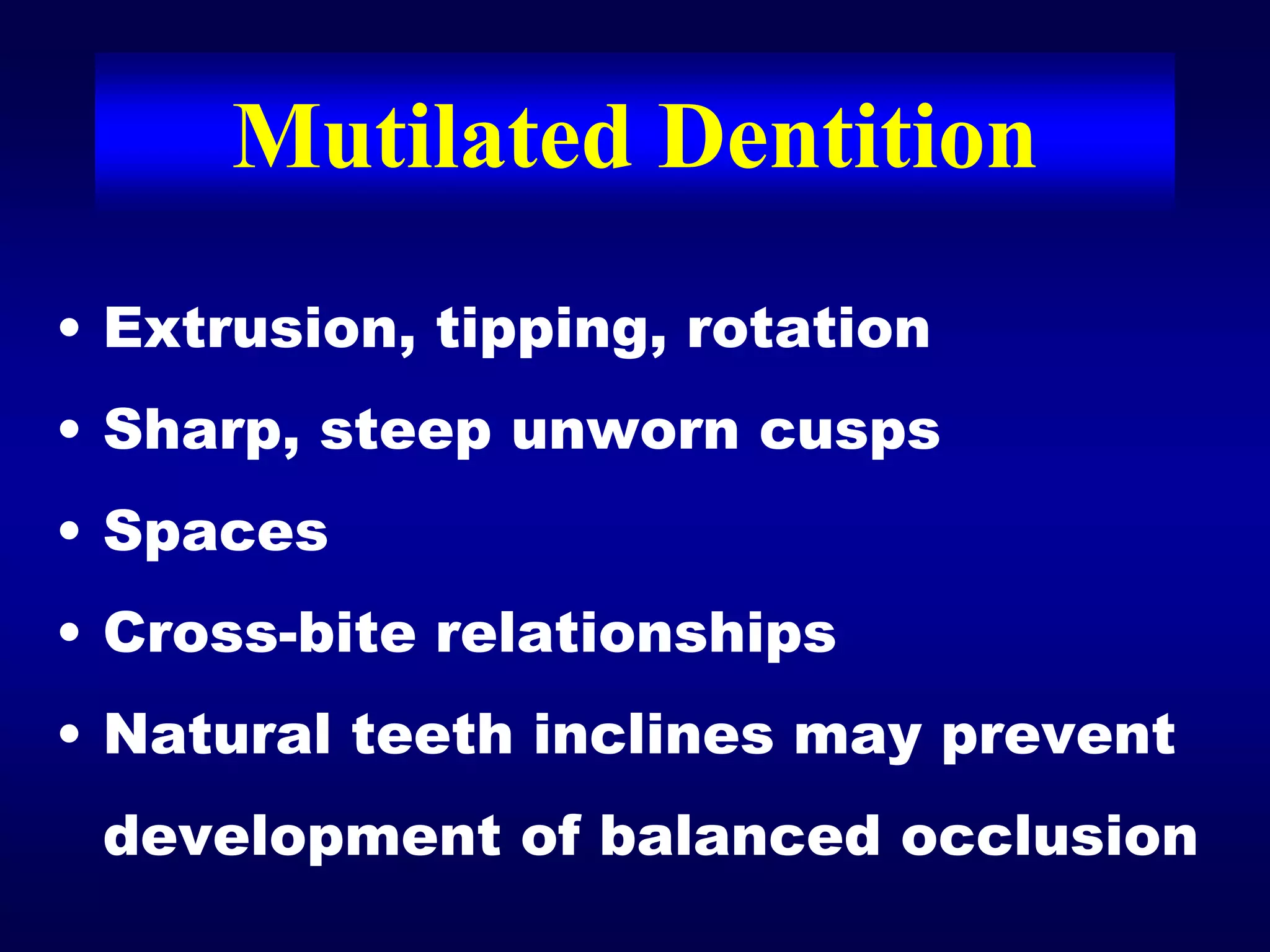 Mutilated Dentition

• Extrusion, tipping, rotation
• Sharp, steep unworn cusps
• Spaces
• Cross-bite relationships
• Natural teeth inclines may prevent development of balanced occlusion